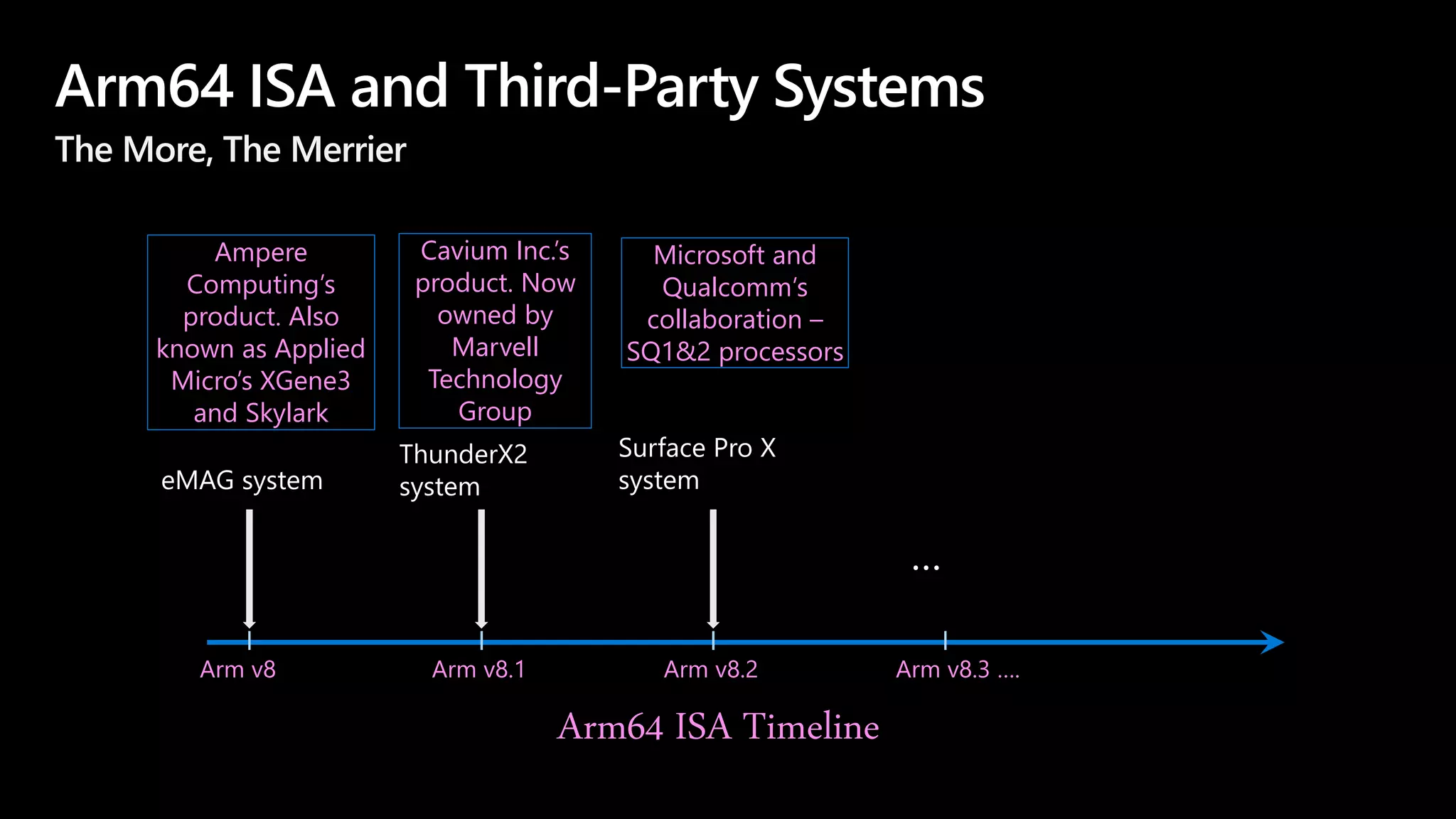 Arm64 ISA and Third-Party Systems
The More, The Merrier

Ampere Computing's product. Also known as Applied Micro's XGene3 and Skylark

Cavium Inc.'s product. Now owned by Marvell Technology Group

Microsoft and Qualcomm's collaboration – SQ1&2 processors

eMAG system

ThunderX2 system

Surface Pro X system

...

Arm v8

Arm v8.1

Arm v8.2

Arm v8.3 ....

Arm64 ISA Timeline